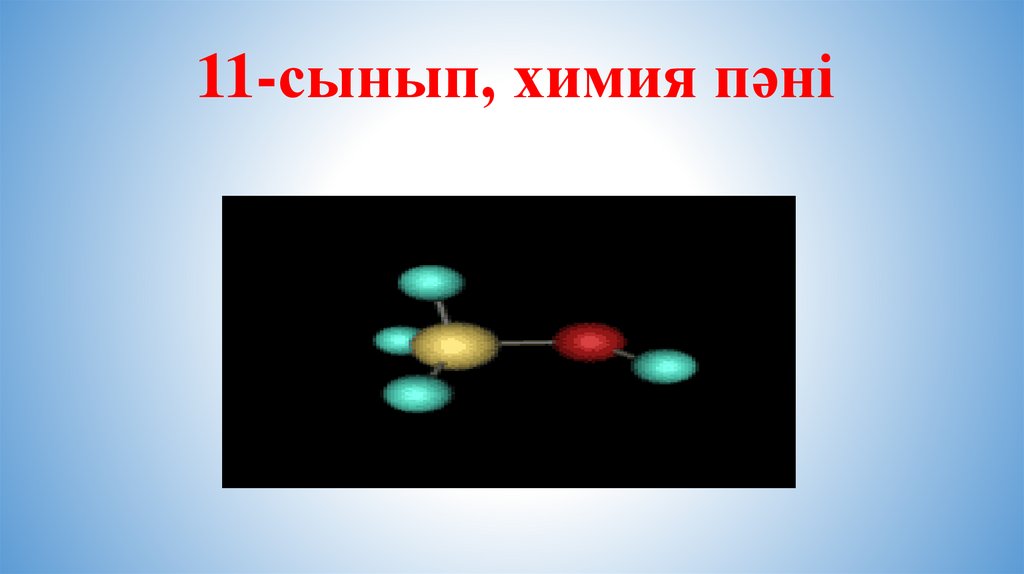 11-сынып, химия пәні